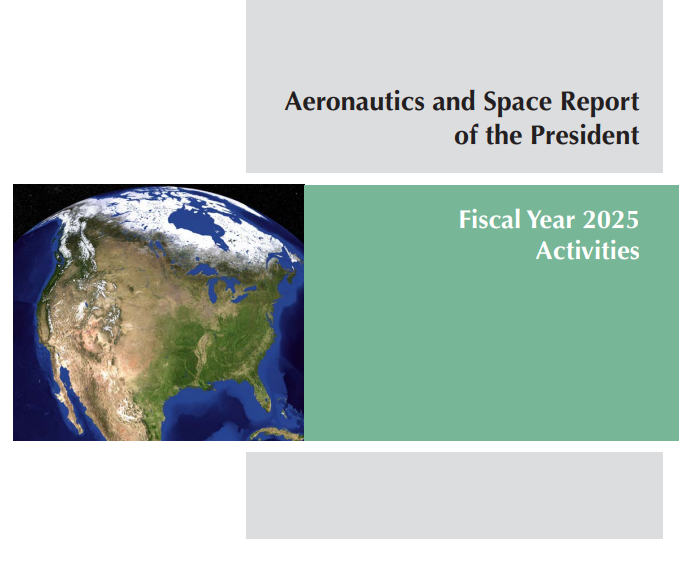 Aeronautics and Space Report of the President

Fiscal Year 2025 Activities